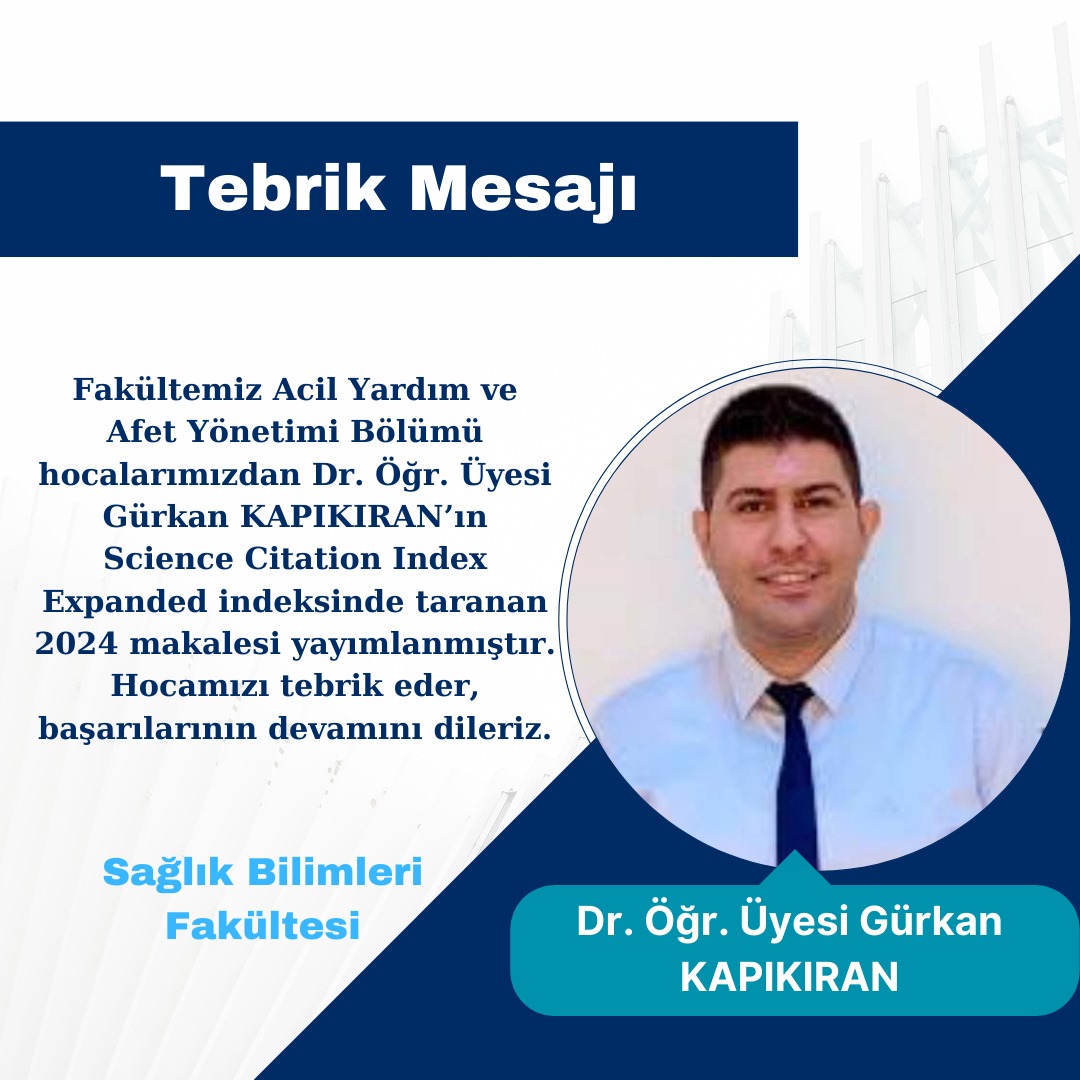 Tebrik Mesajı

Fakültemiz Acil Yardım ve Afet Yönetimi Bölümü hocalarımızdan Dr. Öğr. Üyesi Gürkan KAPIKIRAN'ın Science Citation Index Expanded indeksinde taranan 2024 makalesi yayımlanmıştır. Hocamızı tebrik eder, başarılarının devamını dileriz.

Sağlık Bilimleri Fakültesi

Dr. Öğr. Üyesi Gürkan KAPIKIRAN